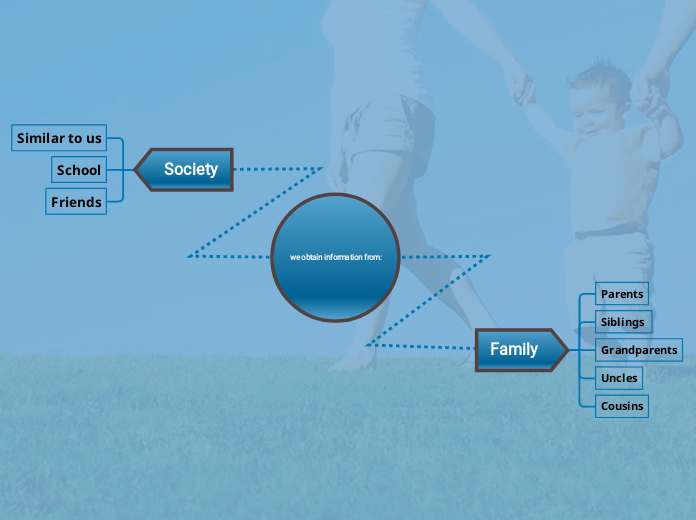 we obtain information from:

Society

Similar to us

School

Friends

Family

Parents

Siblings

Grandparents

Uncles

Cousins